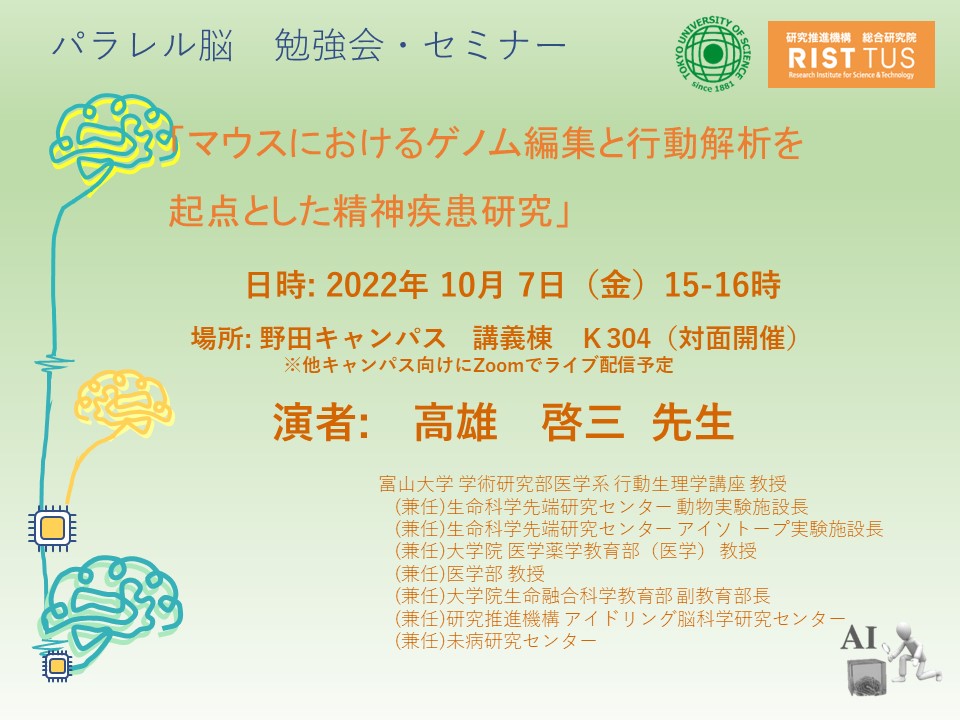 パラレル脳　勉強会・セミナー

TOKYO UNIVERSITY OF SCIENCE since 1881

研究推進機構　総合研究院
RIST TUS
Research Institute for Science & Technology

「マウスにおけるゲノム編集と行動解析を起点とした精神疾患研究」

日時: 2022年 10月 7日（金）15-16時

場所: 野田キャンパス　講義棟　K 304（対面開催）
※他キャンパス向けにZoomでライブ配信予定

演者:　高雄　啓三　先生

富山大学 学術研究部医学系 行動生理学講座 教授
(兼任)生命科学先端研究センター 動物実験施設長
(兼任)生命科学先端研究センター アイソトープ実験施設長
(兼任)大学院 医学薬学教育部（医学） 教授
(兼任)医学部 教授
(兼任)大学院生命融合科学教育部 副教育部長
(兼任)研究推進機構 アイドリング脳科学研究センター
(兼任)未病研究センター

AI